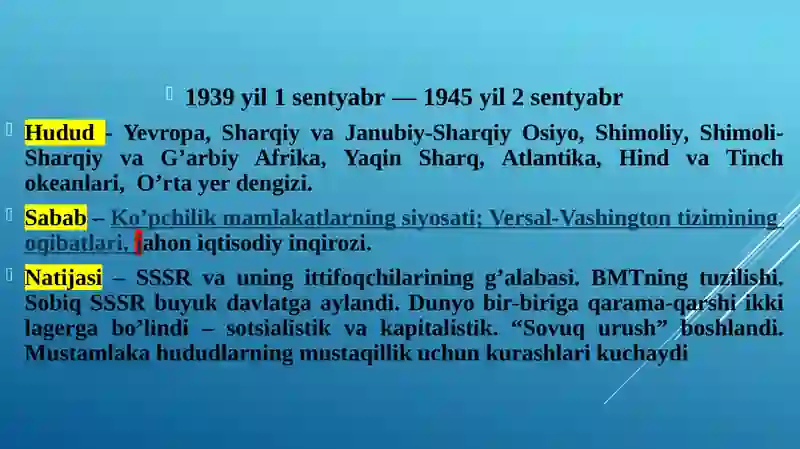 1939 yil 1 sentyabr — 1945 yil 2 sentyabr

Hudud - Yevropa, Sharqiy va Janubiy-Sharqiy Osiyo, Shimoliy, Shimoli-Sharqiy va G’arbiy Afrika, Yaqin Sharq, Atlantika, Hind va Tinch okeanlari, O’rta yer dengizi.

Sabab – Ko’pchilik mamlakatlarning siyosati; Versal-Vashington tizimining oqibatlari, jahon iqtisodiy inqirozi.

Natijasi – SSSR va uning ittifoqchilarining g’alabasi. BMTning tuzilishi. Sobiq SSSR buyuk davlatga aylandi. Dunyo bir-biriga qarama-qarshi ikki lagerga bo’lindi – sotsialistik va kapitalistik. “Sovuq urush” boshlandi. Mustamlaka hududlarning mustaqillik uchun kurashlari kuchaydi